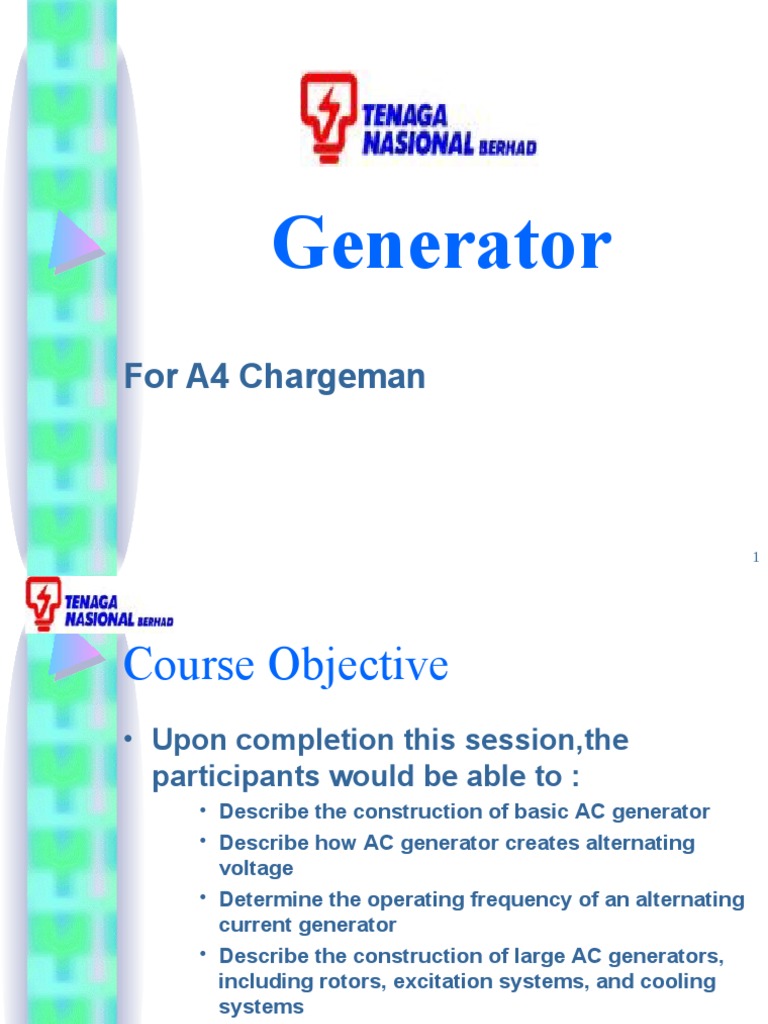 TENAGA NASIONAL BERHAD

Generator

For A4 Chargeman

1

TENAGA NASIONAL BERHAD

Course Objective

• Upon completion this session,the participants would be able to :

• Describe the construction of basic AC generator
• Describe how AC generator creates alternating voltage
• Determine the operating frequency of an alternating current generator
• Describe the construction of large AC generators, including rotors, excitation systems, and cooling systems